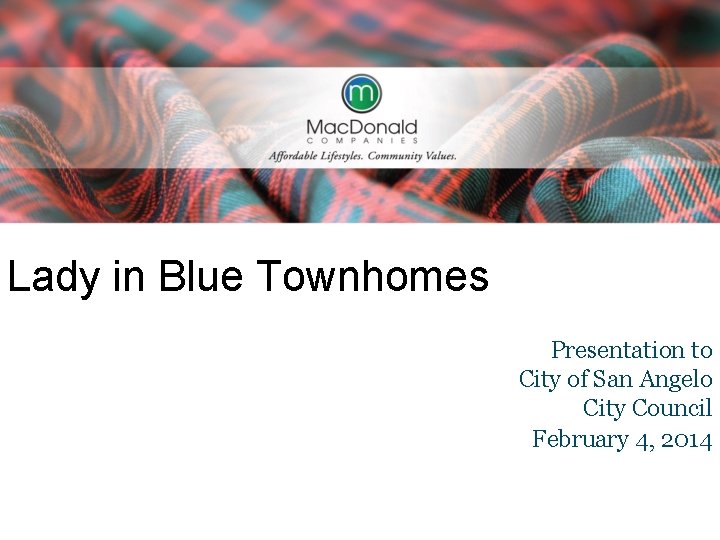 m
MacDonald
COMPANIES
Affordable Lifestyles. Community Values.

Lady in Blue Townhomes

Presentation to
City of San Angelo
City Council
February 4, 2014